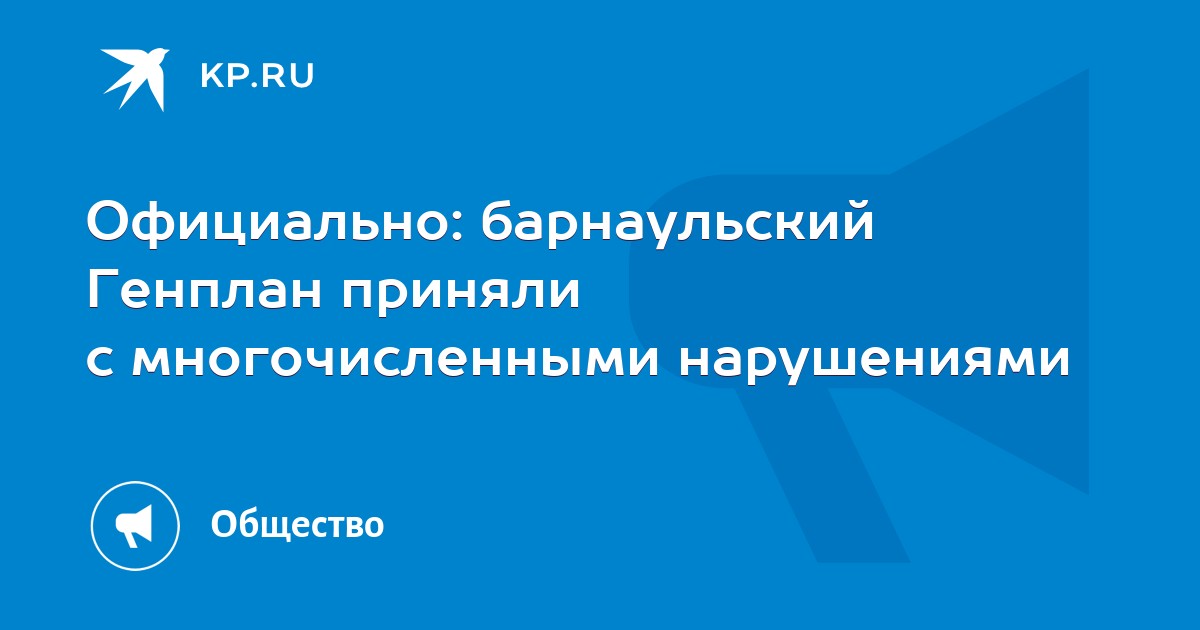 KP.RU

Официально: барнаульский Генплан приняли с многочисленными нарушениями

Общество